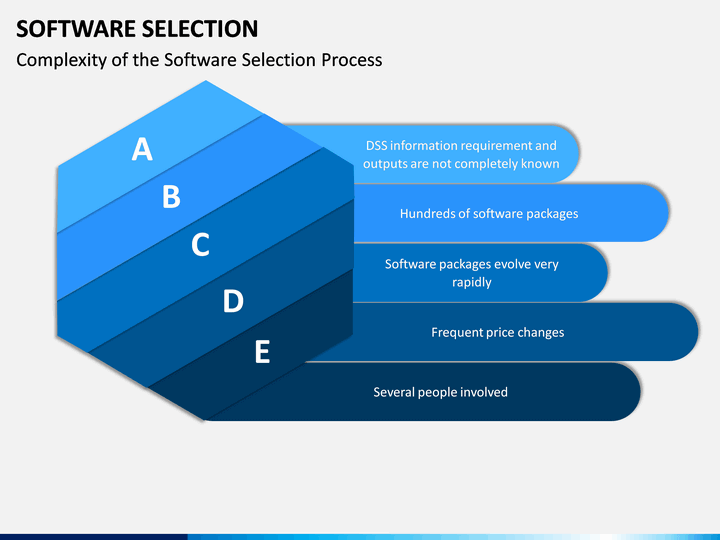 SOFTWARE SELECTION

Complexity of the Software Selection Process

A

DSS information requirement and outputs are not completely known

B

Hundreds of software packages

C

Software packages evolve very rapidly

D

Frequent price changes

E

Several people involved